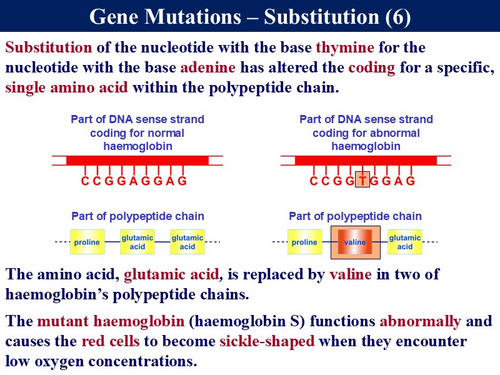 Gene Mutations – Substitution (6)

Substitution of the nucleotide with the base thymine for the nucleotide with the base adenine has altered the coding for a specific, single amino acid within the polypeptide chain.

Part of DNA sense strand coding for normal haemoglobin

C C G G A G G A G

Part of polypeptide chain

proline glutamic acid glutamic acid

Part of DNA sense strand coding for abnormal haemoglobin

C C G G T G G A G

Part of polypeptide chain

proline valine glutamic acid

The amino acid, glutamic acid, is replaced by valine in two of haemoglobin's polypeptide chains.

The mutant haemoglobin (haemoglobin S) functions abnormally and causes the red cells to become sickle-shaped when they encounter low oxygen concentrations.